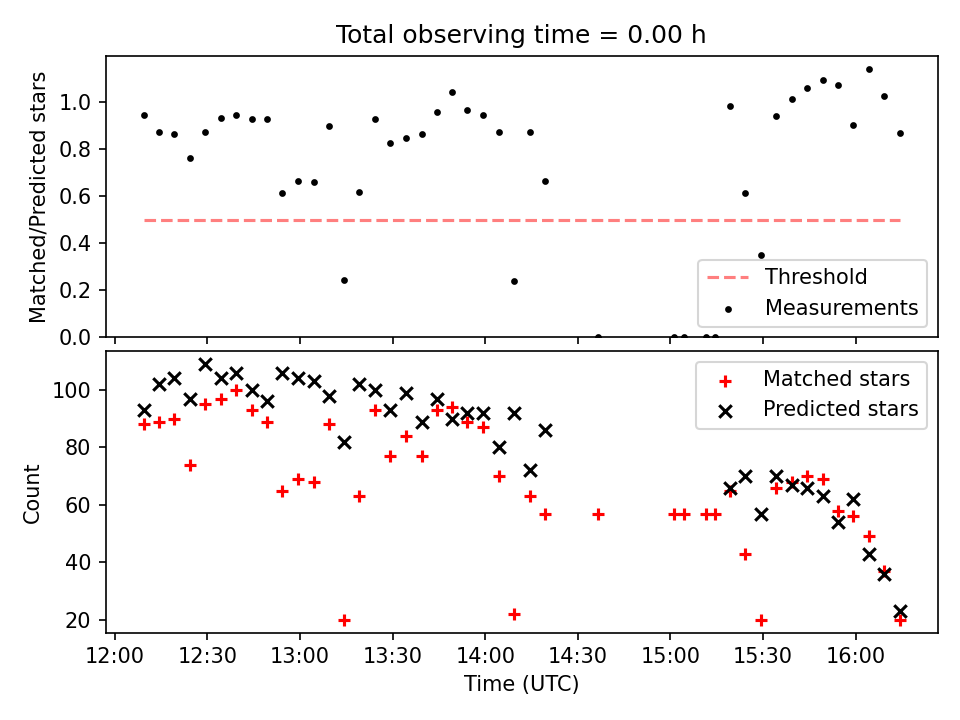 Total observing time = 0.00 h

Matched/Predicted stars

1.0
0.8
0.6
0.4
0.2
0.0

Threshold
Measurements

Count

100
80
60
40
20

Matched stars
Predicted stars

12:00
12:30
13:00
13:30
14:00
14:30
15:00
15:30
16:00

Time (UTC)